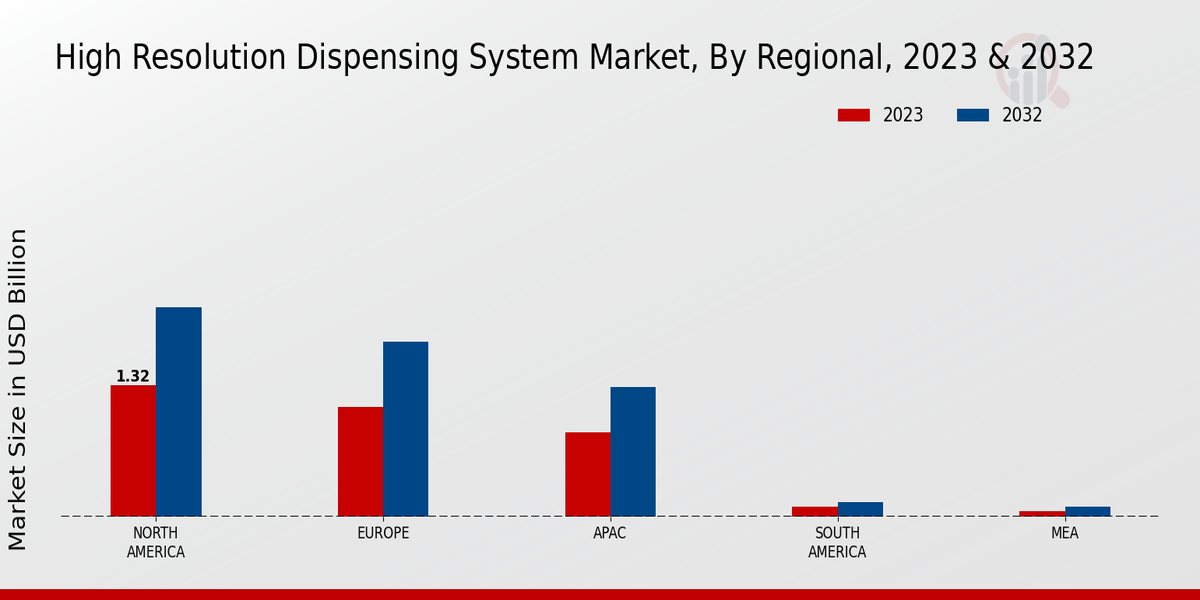 High Resolution Dispensing System Market, By Regional, 2023 & 2032

2023
2032

Market Size in USD Billion

1.32

NORTH AMERICA
EUROPE
APAC
SOUTH AMERICA
MEA